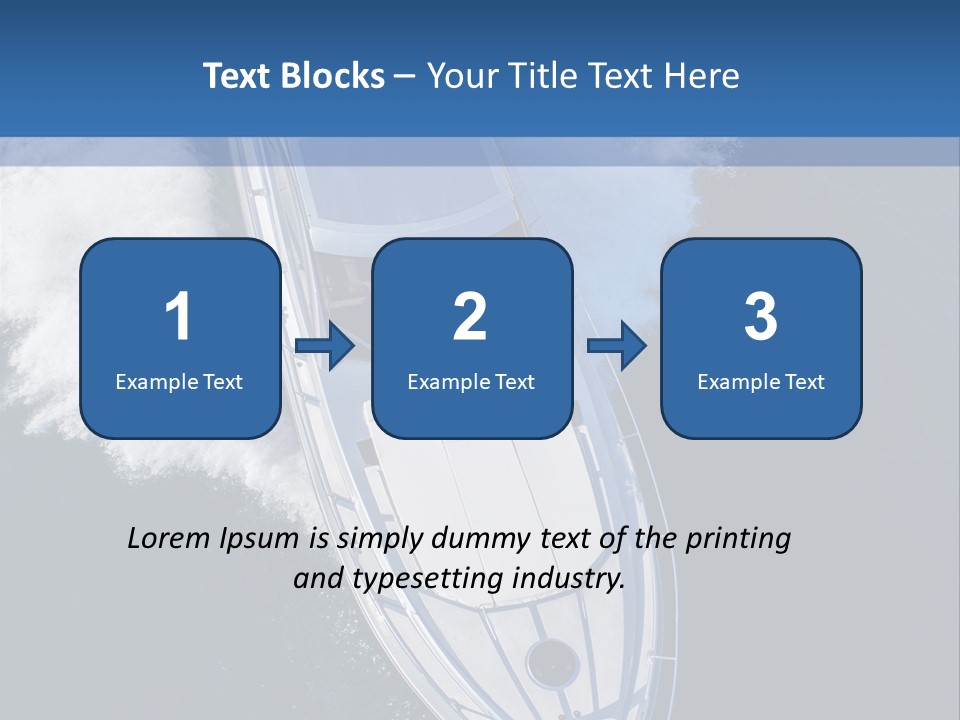 Text Blocks – Your Title Text Here

1
Example Text

2
Example Text

3
Example Text

Lorem Ipsum is simply dummy text of the printing and typesetting industry.